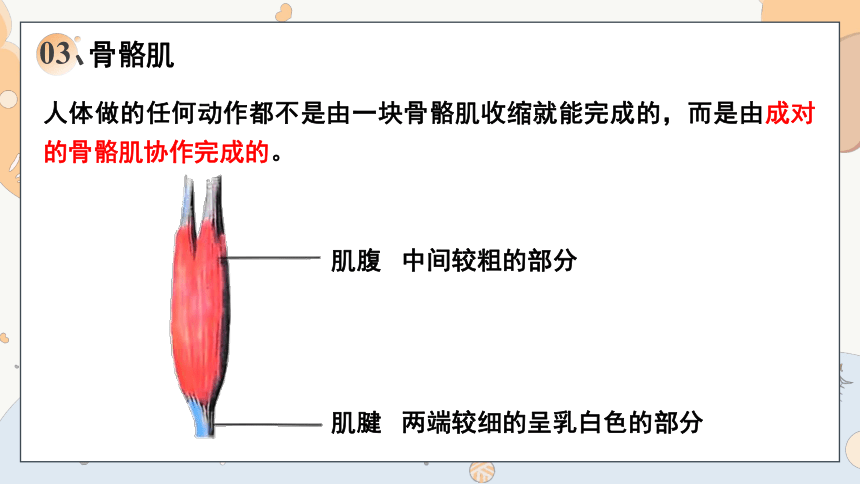 03、骨骼肌

人体做的任何动作都不是由一块骨骼肌收缩就能完成的，而是由成对的骨骼肌协作完成的。

肌腹 中间较粗的部分

肌腱 两端较细的呈乳白色的部分